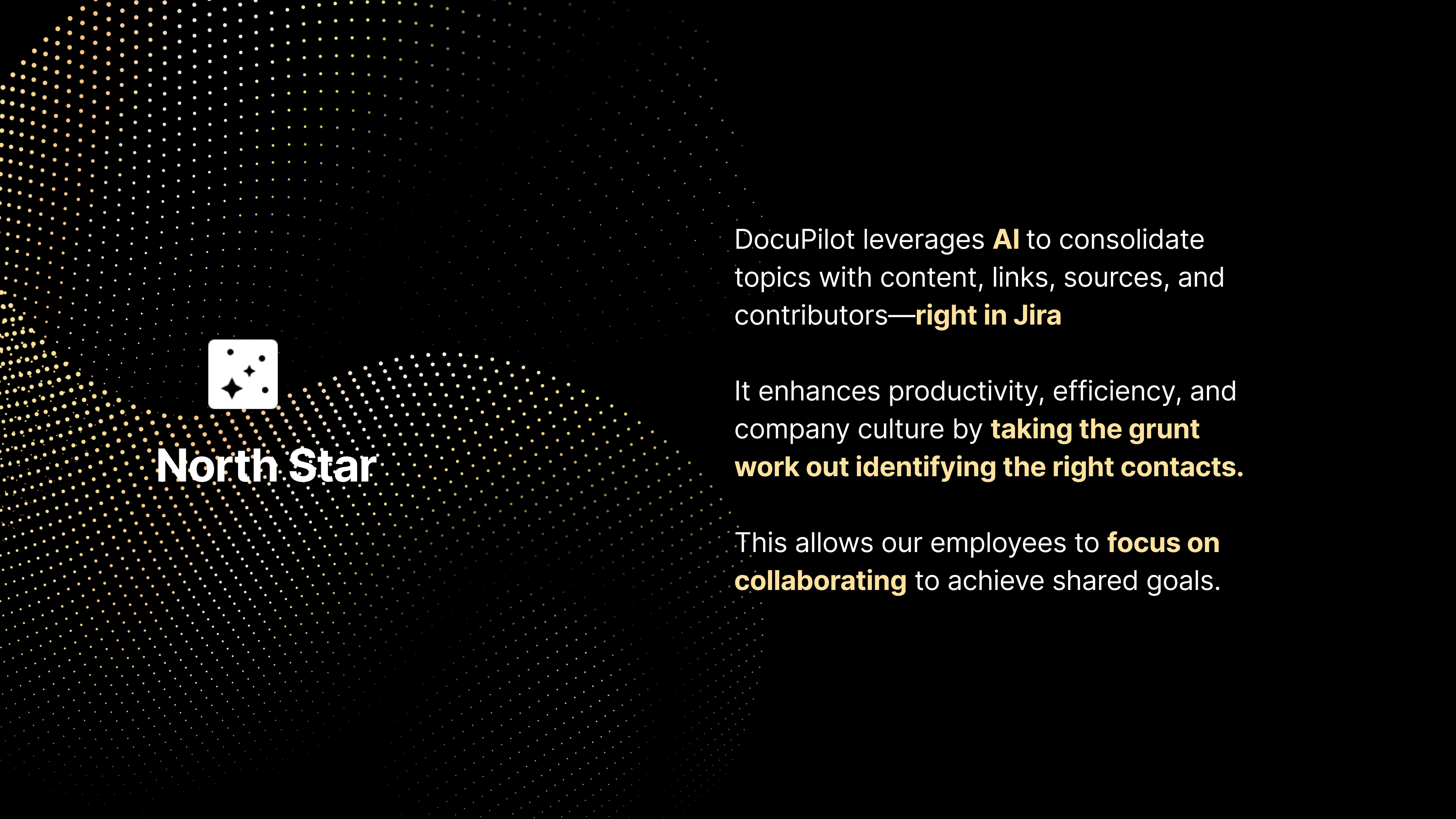 North Star

DocuPilot leverages AI to consolidate topics with content, links, sources, and contributors—right in Jira

It enhances productivity, efficiency, and company culture by taking the grunt work out identifying the right contacts.

This allows our employees to focus on collaborating to achieve shared goals.